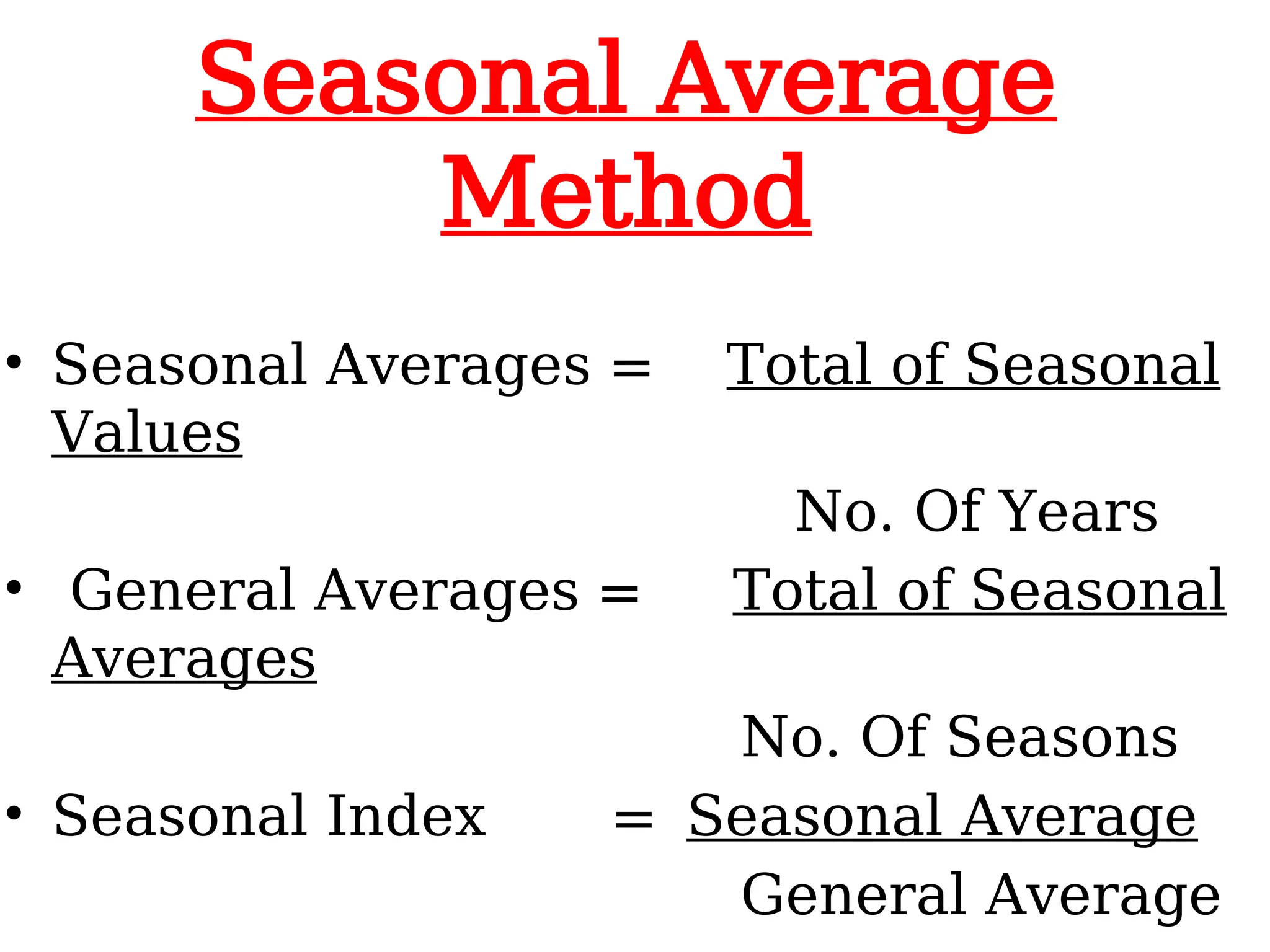 Seasonal Average Method

• Seasonal Averages = Total of Seasonal Values

No. Of Years

• General Averages = Total of Seasonal Averages

No. Of Seasons

• Seasonal Index = Seasonal Average

General Average